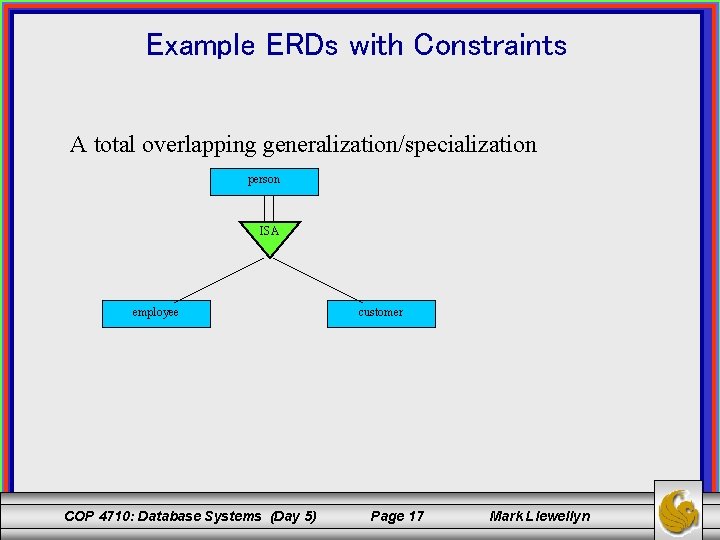 Example ERDs with Constraints

A total overlapping generalization/specialization

person

ISA

employee

customer

COP 4710: Database Systems (Day 5) Page 17 Mark Llewellyn